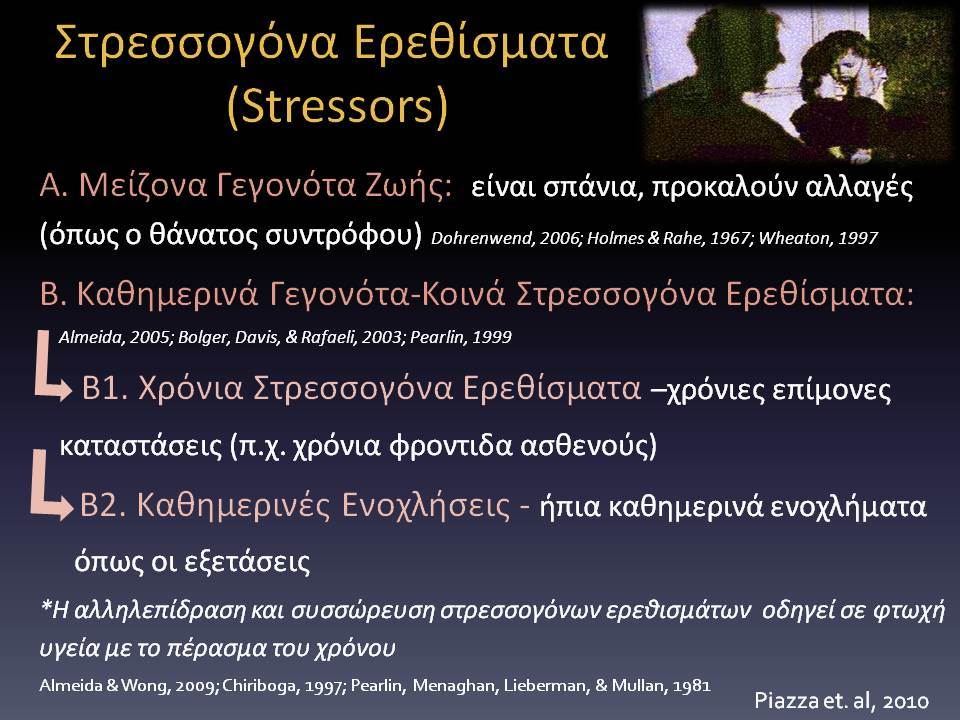 Στρεσσογόνα Ερεθίσματα (Stressors)

Α. Μείζονα Γεγονότα Ζωής: είναι σπάνια, προκαλούν αλλαγές (όπως ο θάνατος συντρόφου) Dohrenwend, 2006; Holmes & Rahe, 1967; Wheaton, 1997

Β. Καθημερινά Γεγονότα-Κοινά Στρεσσογόνα Ερεθίσματα:
Almeida, 2005; Bolger, Davis, & Rafaeli, 2003; Pearlin, 1999

Β1. Χρόνια Στρεσσογόνα Ερεθίσματα –χρόνιες επίμονες καταστάσεις (π.χ. χρόνια φροντιδα ασθενούς)

Β2. Καθημερινές Ενοχλήσεις - ήπια καθημερινά ενοχλήματα όπως οι εξετάσεις

*Η αλληλεπίδραση και συσσώρευση στρεσσογόνων ερεθισμάτων οδηγεί σε φτωχή υγεία με το πέρασμα του χρόνου

Almeida & Wong, 2009; Chiriboga, 1997; Pearlin, Menaghan, Lieberman, & Mullan, 1981

Piazza et. al, 2010